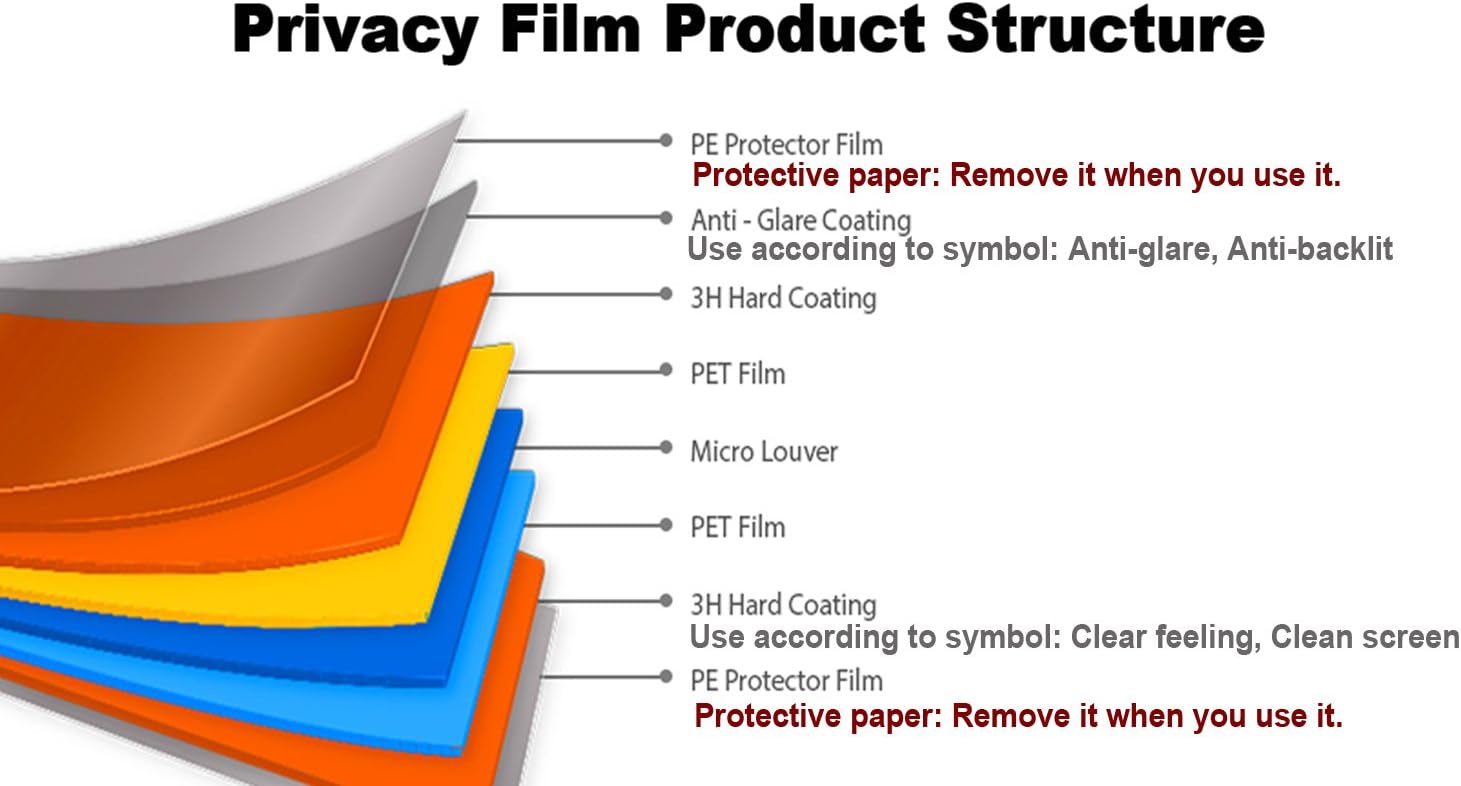 Privacy Film Product Structure

PE Protector Film
Protective paper: Remove it when you use it.

Anti - Glare Coating
Use according to symbol: Anti-glare, Anti-backlit

3H Hard Coating

PET Film

Micro Louver

PET Film

3H Hard Coating
Use according to symbol: Clear feeling, Clean screen

PE Protector Film
Protective paper: Remove it when you use it.